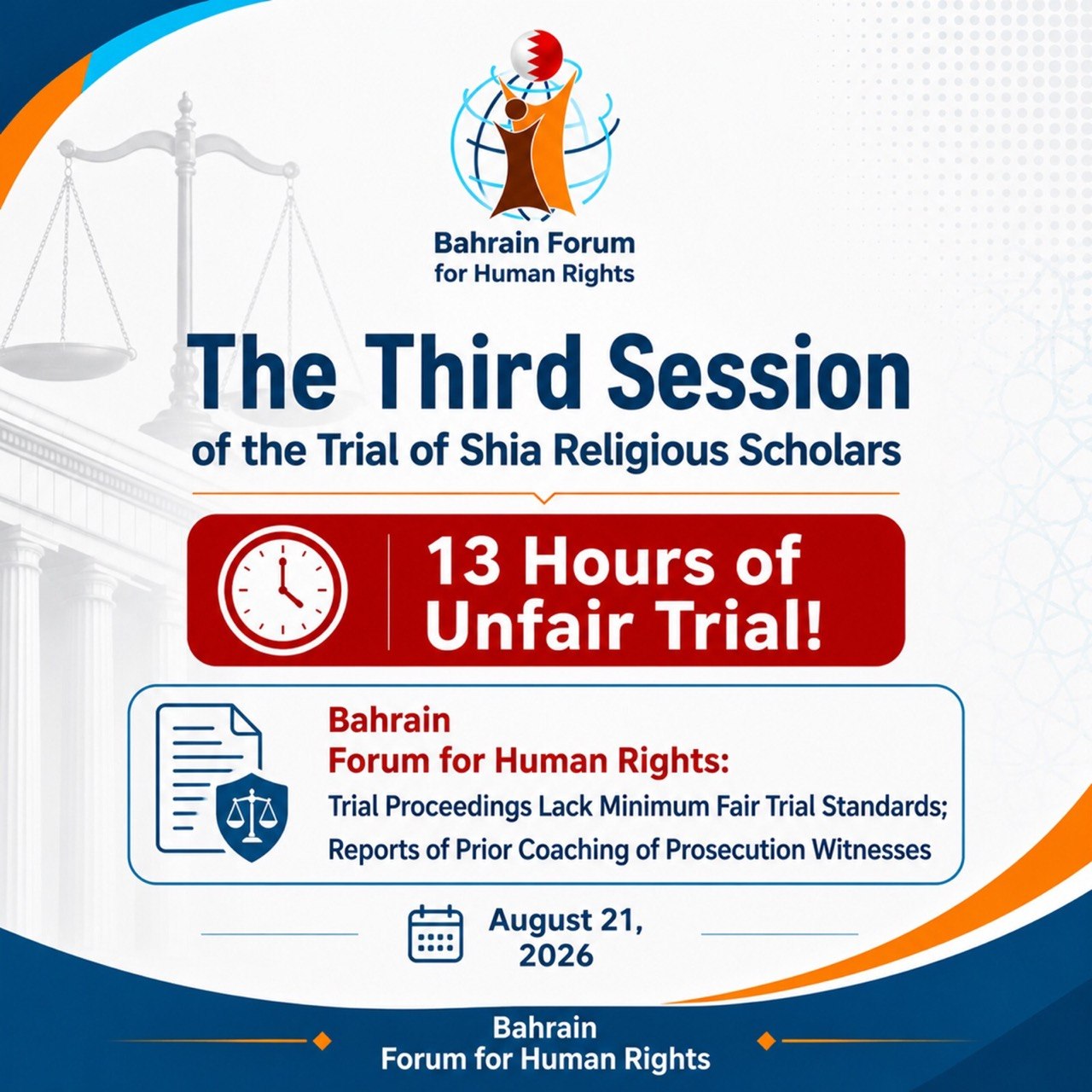 Bahrain Forum for Human Rights

The Third Session

of the Trial of Shia Religious Scholars

13 Hours of Unfair Trial!

Bahrain Forum for Human Rights:

Trial Proceedings Lack Minimum Fair Trial Standards; Reports of Prior Coaching of Prosecution Witnesses

August 21, 2026

Bahrain Forum for Human Rights